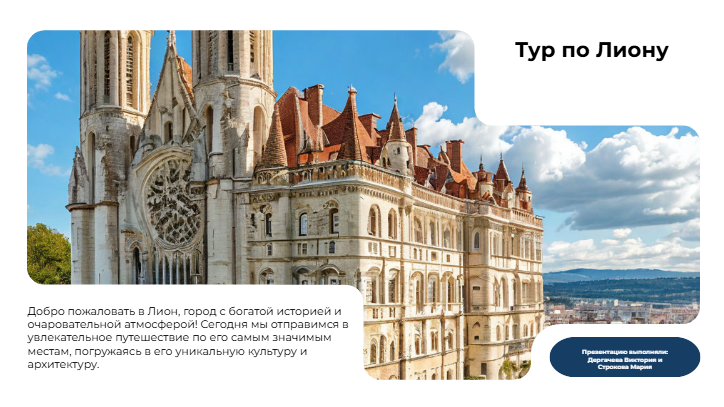 Тур по Лиону

Добро пожаловать в Лион, город с богатой историей и очаровательной атмосферой! Сегодня мы отправимся в увлекательное путешествие по его самым значимым местам, погружаясь в его уникальную культуру и архитектуру.

Презентацию выполнили: Дергачева Виктория и Строкова Мария